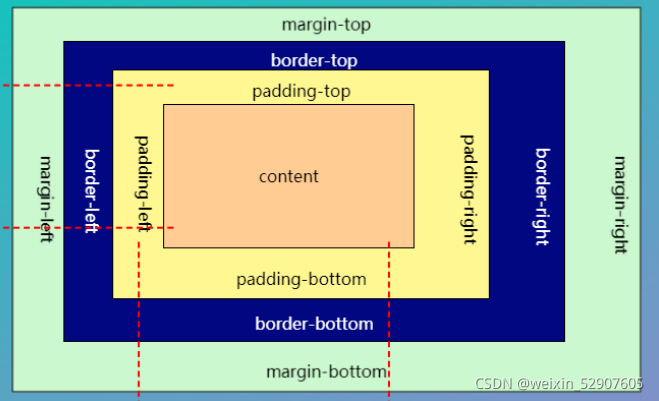 margin-top

border-top

padding-top

margin-left

border-left

padding-left

content

padding-right

border-right

margin-right

padding-bottom

border-bottom

margin-bottom

CSDN @weixin_52907605